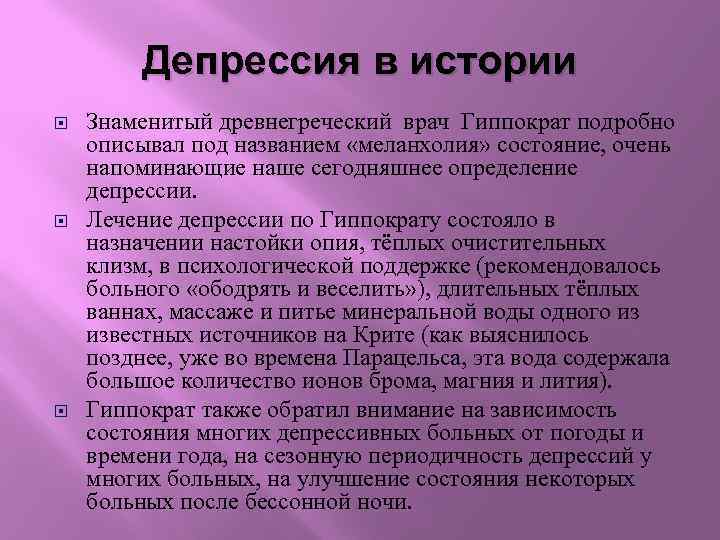 Депрессия в истории

Знаменитый древнегреческий врач Гиппократ подробно описывал под названием «меланхолия» состояние, очень напоминающие наше сегодняшнее определение депрессии.

Лечение депрессии по Гиппократу состояло в назначении настойки опия, тёплых очистительных клизм, в психологической поддержке (рекомендовалось больного «ободрять и веселить»), длительных тёплых ваннах, массаже и питье минеральной воды одного из известных источников на Крите (как выяснилось позднее, уже во времена Парацельса, эта вода содержала большое количество ионов брома, магния и лития).

Гиппократ также обратил внимание на зависимость состояния многих депрессивных больных от погоды и времени года, на сезонную периодичность депрессий у многих больных, на улучшение состояния некоторых больных после бессонной ночи.